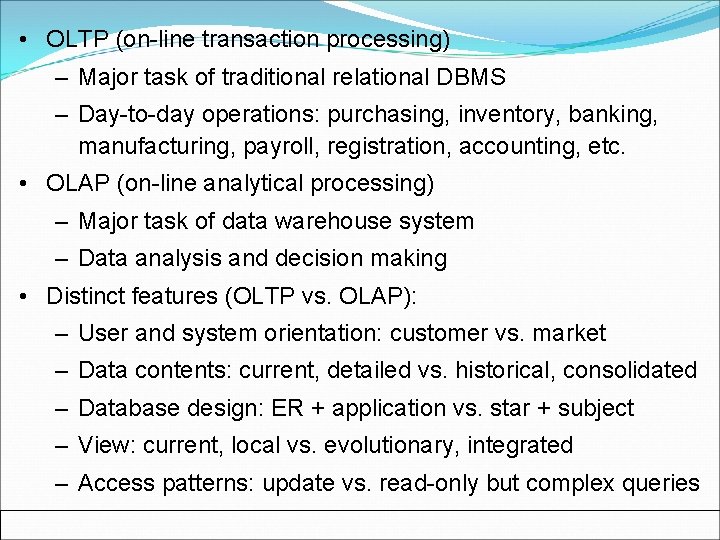 • OLTP (on-line transaction processing)
– Major task of traditional relational DBMS
– Day-to-day operations: purchasing, inventory, banking, manufacturing, payroll, registration, accounting, etc.
• OLAP (on-line analytical processing)
– Major task of data warehouse system
– Data analysis and decision making
• Distinct features (OLTP vs. OLAP):
– User and system orientation: customer vs. market
– Data contents: current, detailed vs. historical, consolidated
– Database design: ER + application vs. star + subject
– View: current, local vs. evolutionary, integrated
– Access patterns: update vs. read-only but complex queries